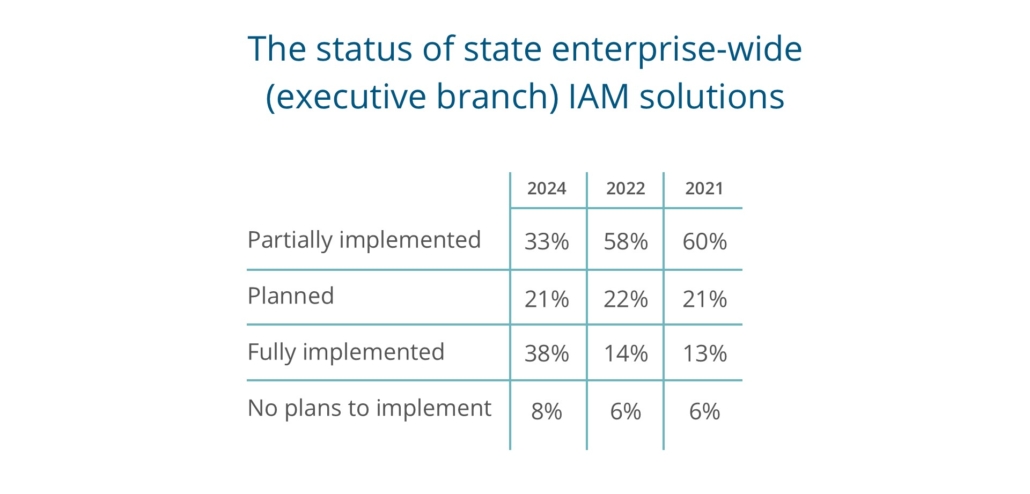 The status of state enterprise-wide (executive branch) IAM solutions

| | 2024 | 2022 | 2021 |
|---|---|---|---|
| Partially implemented | 33% | 58% | 60% |
| Planned | 21% | 22% | 21% |
| Fully implemented | 38% | 14% | 13% |
| No plans to implement | 8% | 6% | 6% |